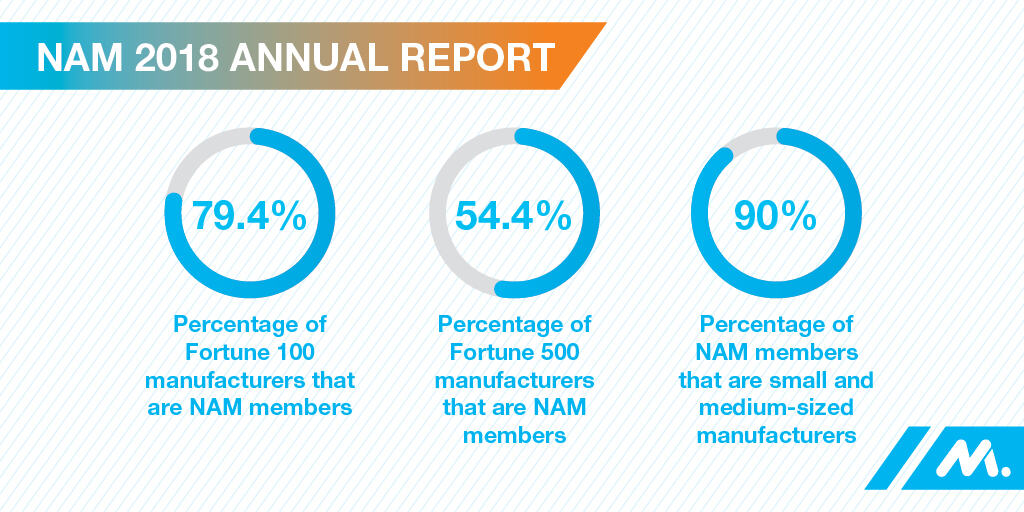 NAM 2018 ANNUAL REPORT

79.4%

Percentage of Fortune 100 manufacturers that are NAM members

54.4%

Percentage of Fortune 500 manufacturers that are NAM members

90%

Percentage of NAM members that are small and medium-sized manufacturers

M.